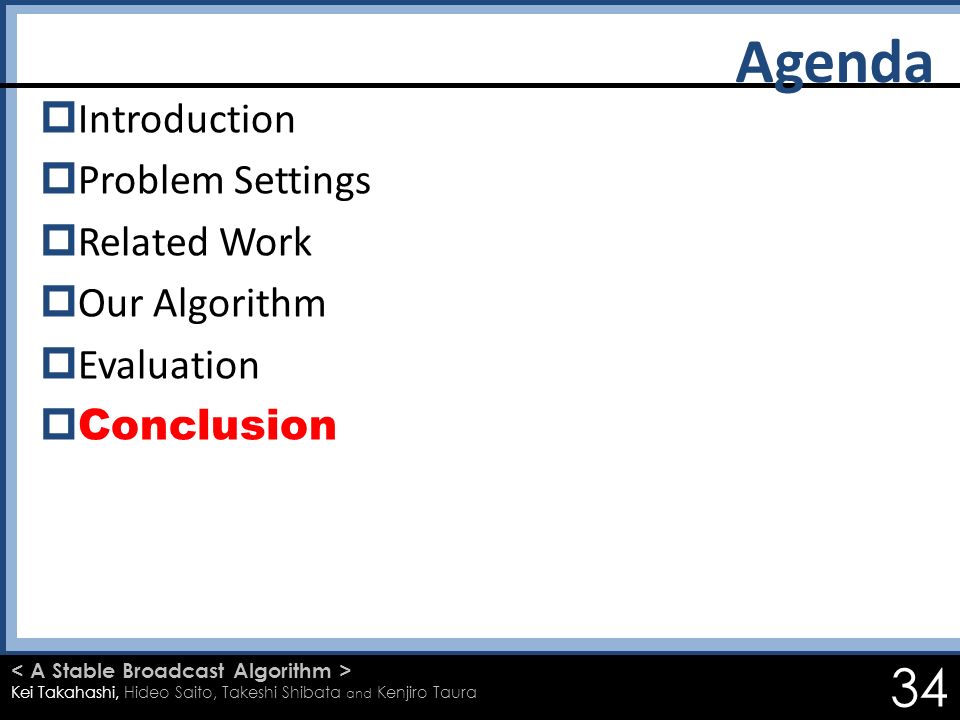 Agenda

Introduction
Problem Settings
Related Work
Our Algorithm
Evaluation
Conclusion

< A Stable Broadcast Algorithm >
Kei Takahashi, Hideo Saito, Takeshi Shibata and Kenjiro Taura

34